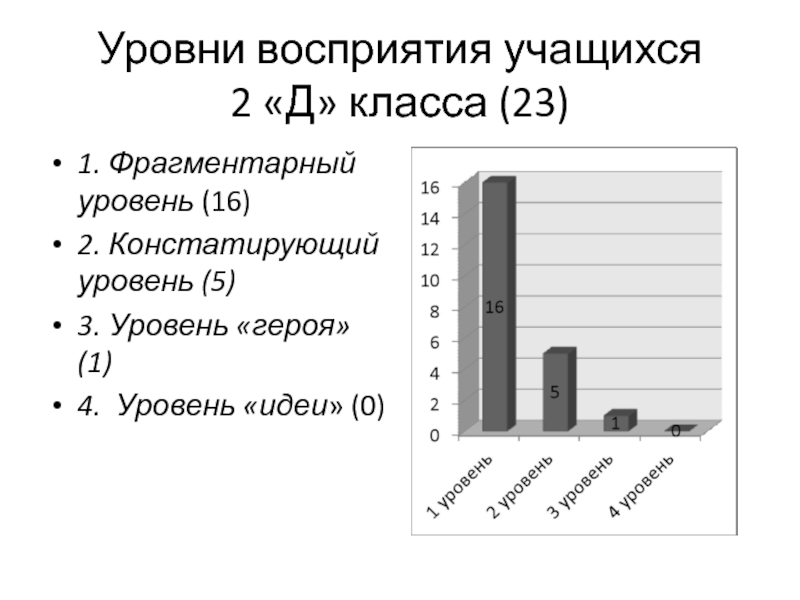 Уровни восприятия учащихся 2 «Д» класса (23)

• 1. Фрагментарный уровень (16)
• 2. Констатирующий уровень (5)
• 3. Уровень «героя» (1)
• 4. Уровень «идеи» (0)

16
14
12
10
8
6
4
2
0

16
5
1
0

1 уровень
2 уровень
3 уровень
4 уровень